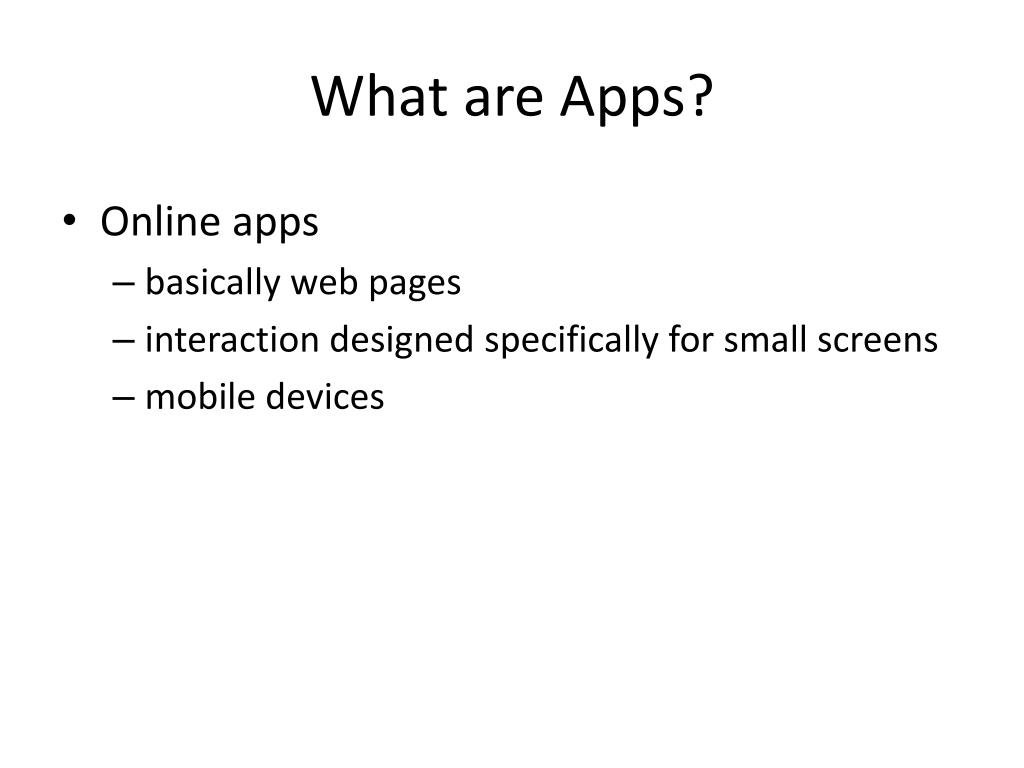 What are Apps?

• Online apps
– basically web pages
– interaction designed specifically for small screens
– mobile devices